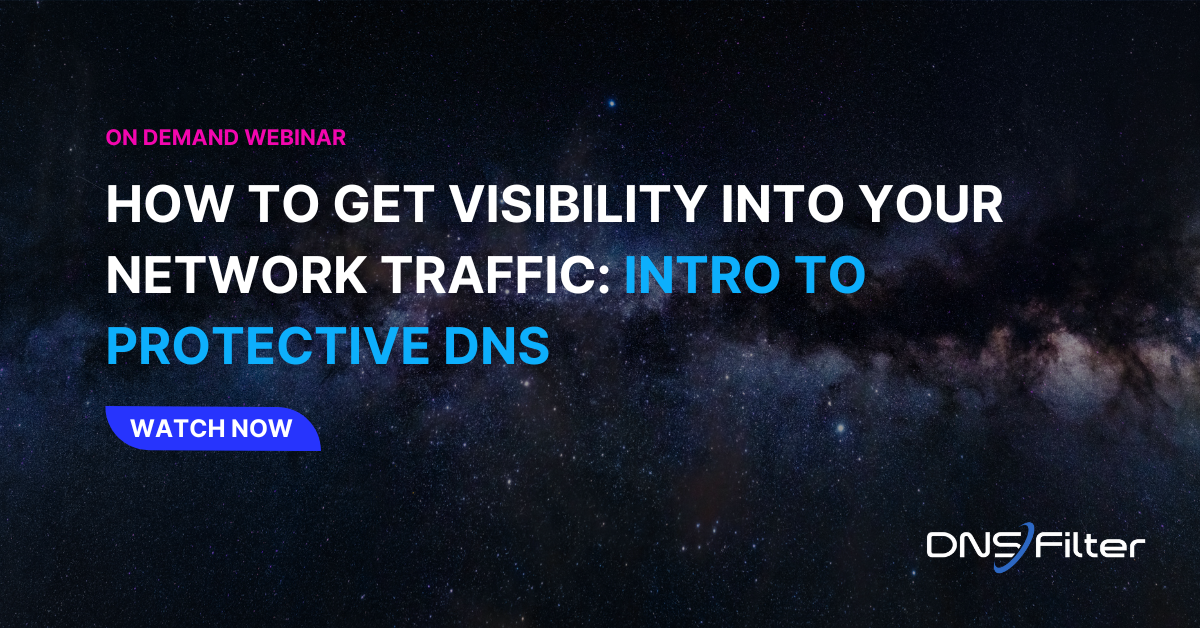 ON DEMAND WEBINAR

HOW TO GET VISIBILITY INTO YOUR NETWORK TRAFFIC: INTRO TO PROTECTIVE DNS

WATCH NOW

DNS Filter